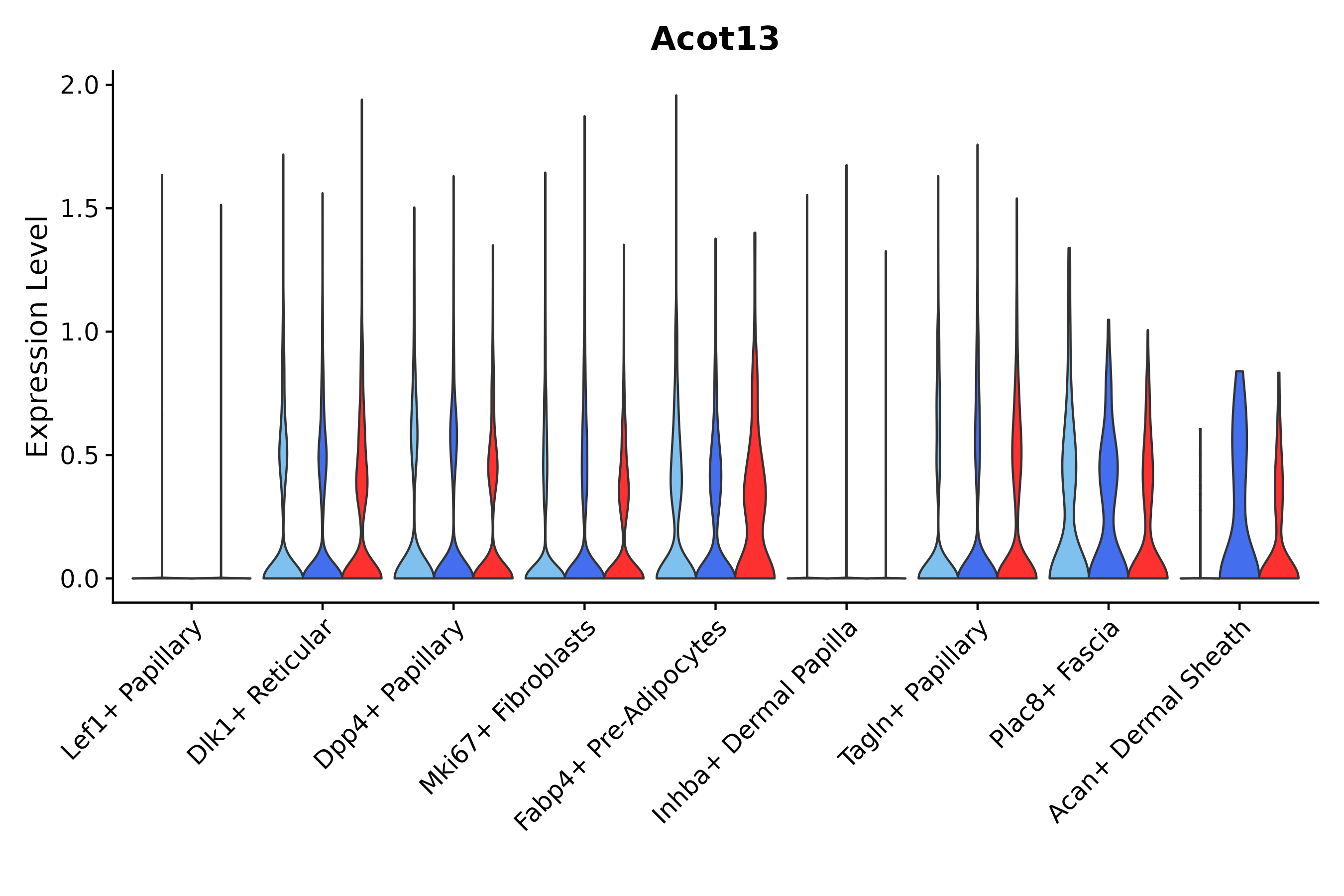 Acot13

Expression Level

2.0
1.5
1.0
0.5
0.0

Lef1+ Papillary
Dlk1+ Reticular
Dpp4+ Papillary
Mki67+ Fibroblasts
Fabp4+ Pre-Adipocytes
Inhba+ Dermal Papilla
Tagln+ Papillary
Plac8+ Fascia
Acan+ Dermal Sheath